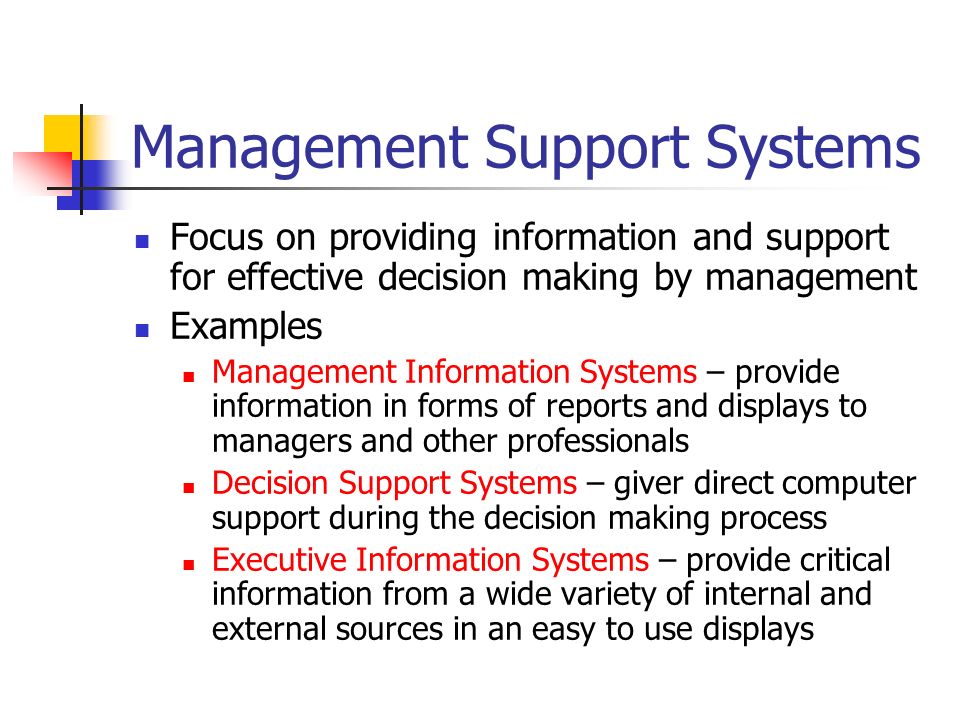 Management Support Systems

- Focus on providing information and support for effective decision making by management
- Examples
  - Management Information Systems – provide information in forms of reports and displays to managers and other professionals
  - Decision Support Systems – giver direct computer support during the decision making process
  - Executive Information Systems – provide critical information from a wide variety of internal and external sources in an easy to use displays